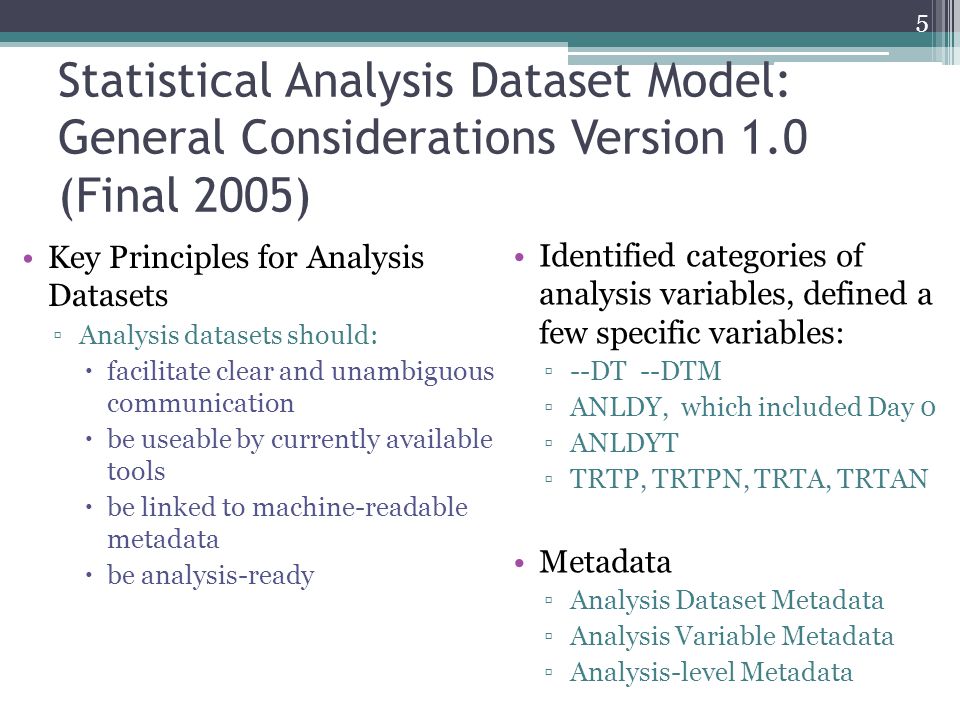 5

Statistical Analysis Dataset Model: General Considerations Version 1.0 (Final 2005)

• Key Principles for Analysis Datasets
▫ Analysis datasets should:
• facilitate clear and unambiguous communication
• be useable by currently available tools
• be linked to machine-readable metadata
• be analysis-ready

• Identified categories of analysis variables, defined a few specific variables:
▫ --DT --DTM
▫ ANLDY, which included Day 0
▫ ANLDYT
▫ TRTP, TRTPN, TRTA, TRTAN

• Metadata
▫ Analysis Dataset Metadata
▫ Analysis Variable Metadata
▫ Analysis-level Metadata